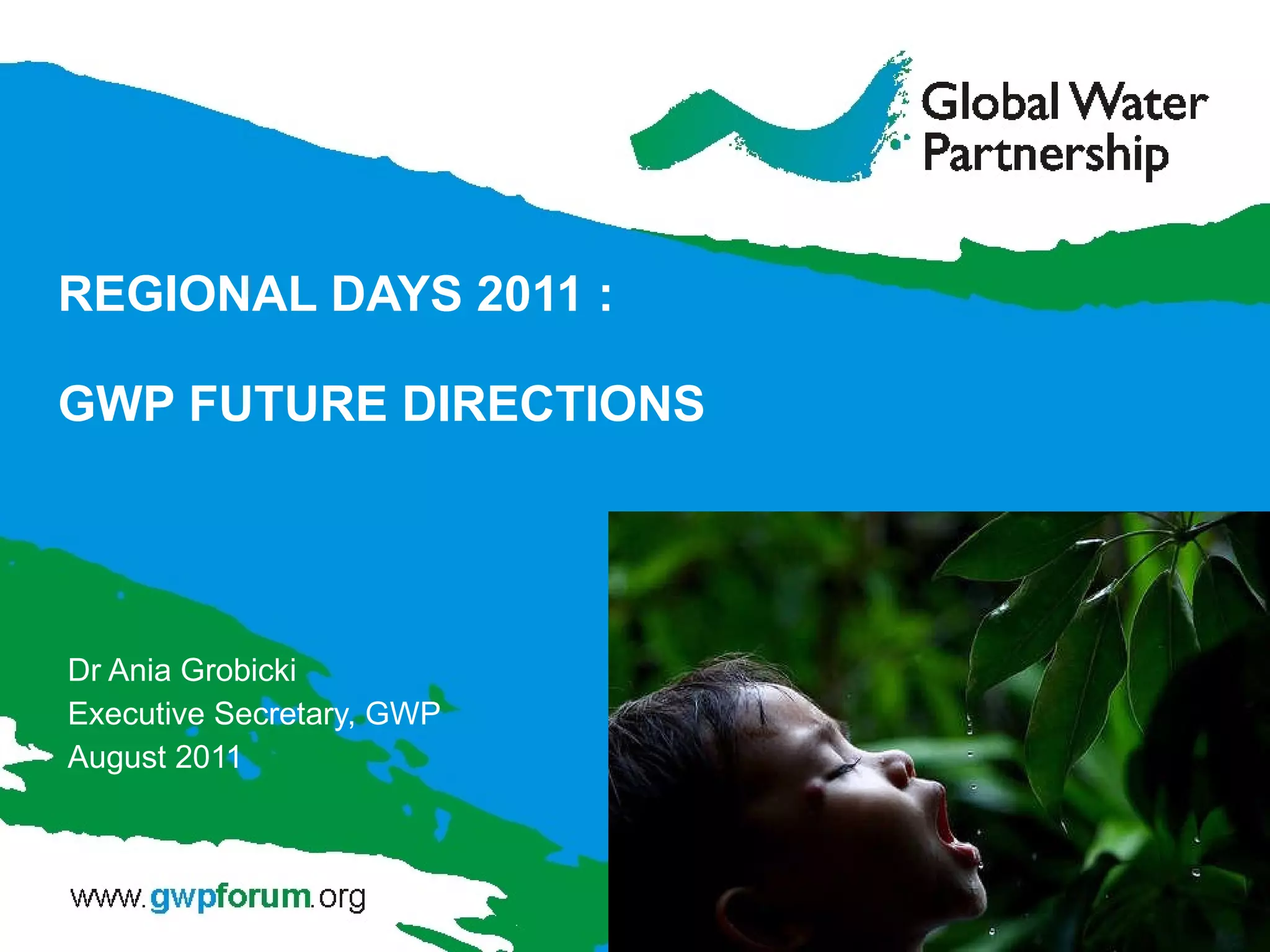 Global Water Partnership

REGIONAL DAYS 2011 :

GWP FUTURE DIRECTIONS

Dr Ania Grobicki
Executive Secretary, GWP
August 2011

www.gwpforum.org